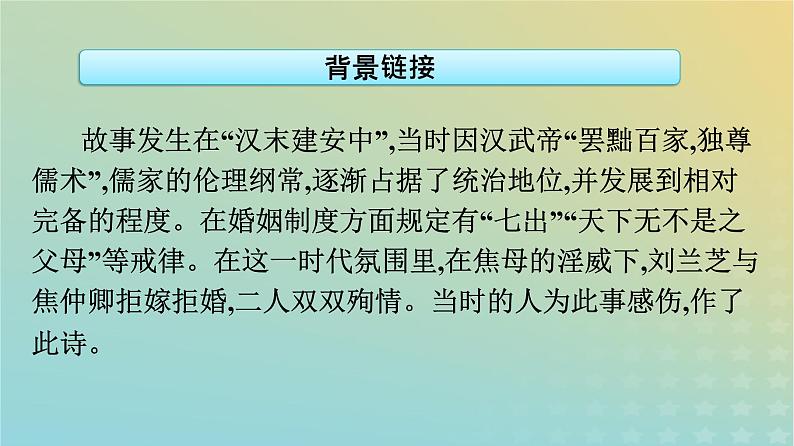 背景链接

故事发生在“汉末建安中”,当时因汉武帝“罢黜百家,独尊儒术”,儒家的伦理纲常,逐渐占据了统治地位,并发展到相对完备的程度。在婚姻制度方面规定有“七出”“天下无不是之父母”等戒律。在这一时代氛围里,在焦母的淫威下,刘兰芝与焦仲卿拒嫁拒婚,二人双双殉情。当时的人为此事感伤,作了此诗。